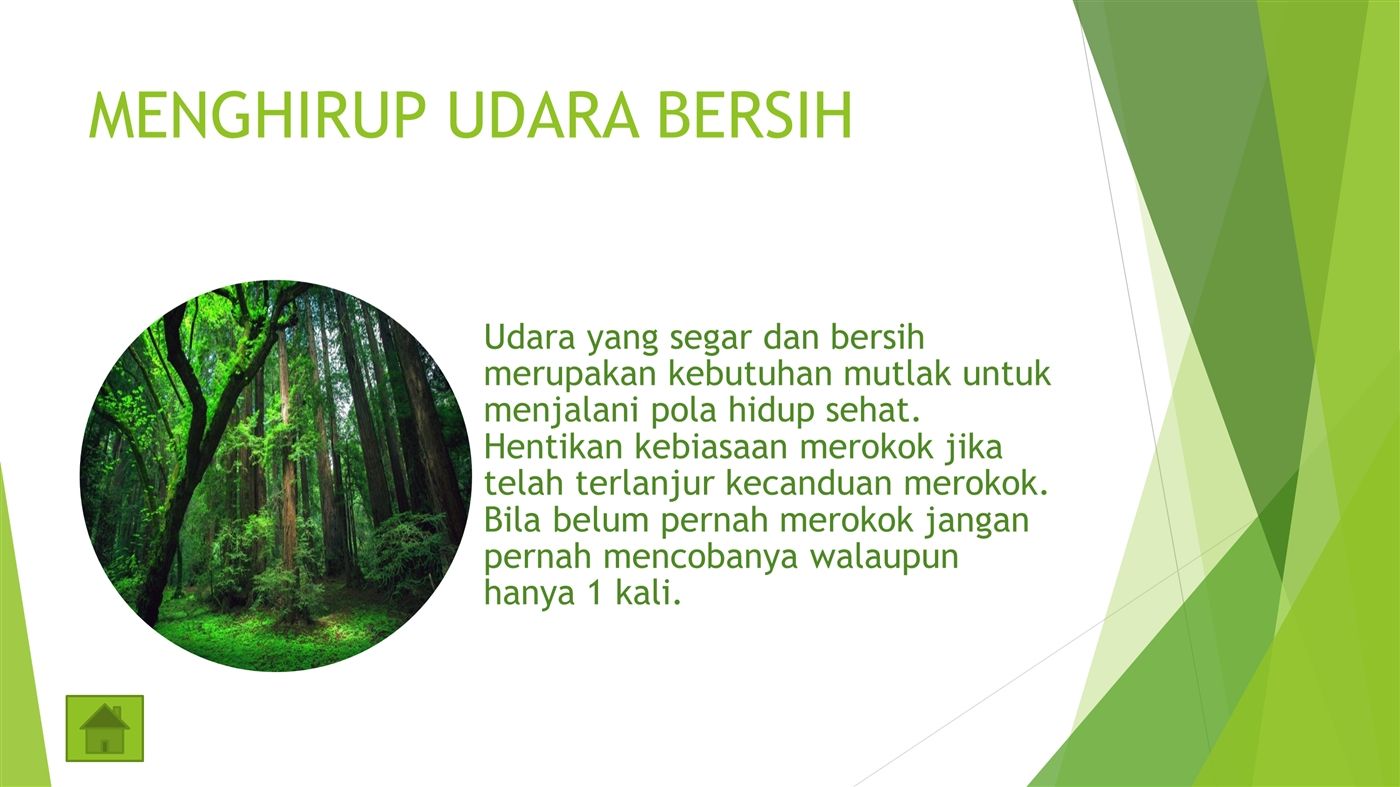 MENGHIRUP UDARA BERSIH

Udara yang segar dan bersih merupakan kebutuhan mutlak untuk menjalani pola hidup sehat. Hentikan kebiasaan merokok jika telah terlanjur kecanduan merokok. Bila belum pernah merokok jangan pernah mencobanya walaupun hanya 1 kali.